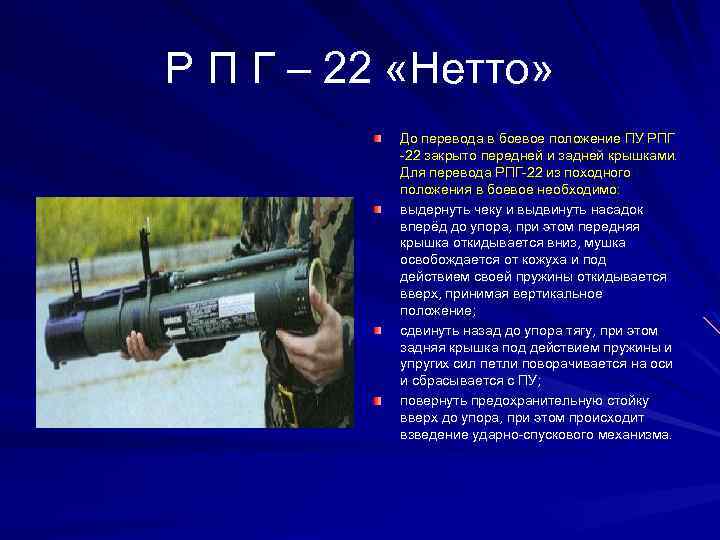 Р П Г – 22 «Нетто»

До перевода в боевое положение ПУ РПГ -22 закрыто передней и задней крышками. Для перевода РПГ-22 из походного положения в боевое необходимо:

выдернуть чеку и выдвинуть насадок вперёд до упора, при этом передняя крышка откидывается вниз, мушка освобождается от кожуха и под действием своей пружины откидывается вверх, принимая вертикальное положение;

сдвинуть назад до упора тягу, при этом задняя крышка под действием пружины и упругих сил петли поворачивается на оси и сбрасывается с ПУ;

повернуть предохранительную стойку вверх до упора, при этом происходит взведение ударно-спускового механизма.